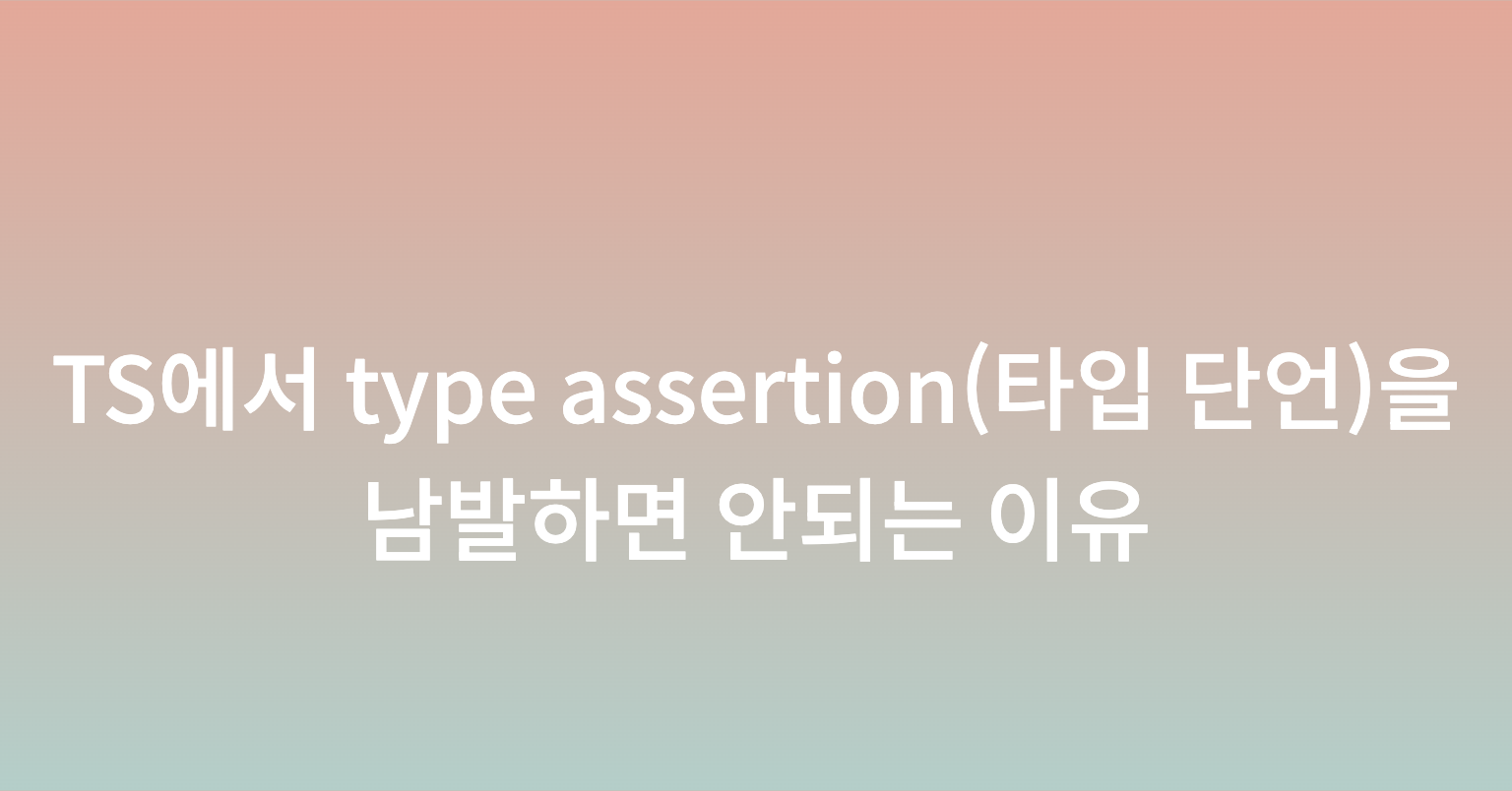 TS에서 type assertion(타입 단언)을 남발하면 안되는 이유